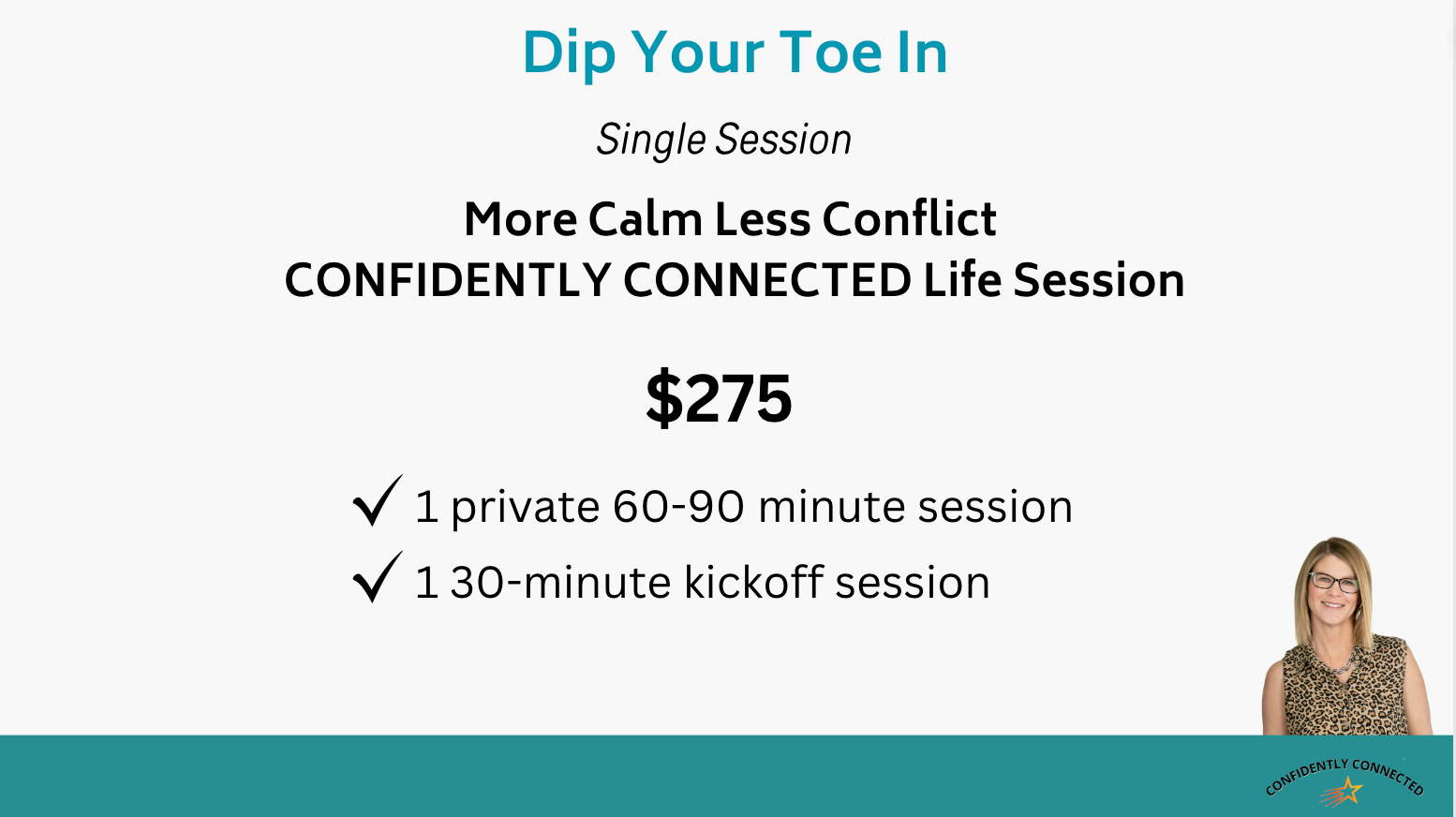 Dip Your Toe In

Single Session

More Calm Less Conflict
CONFIDENTLY CONNECTED Life Session

$275

✓ 1 private 60-90 minute session
✓ 1 30-minute kickoff session

CONFIDENTLY CONNECTED